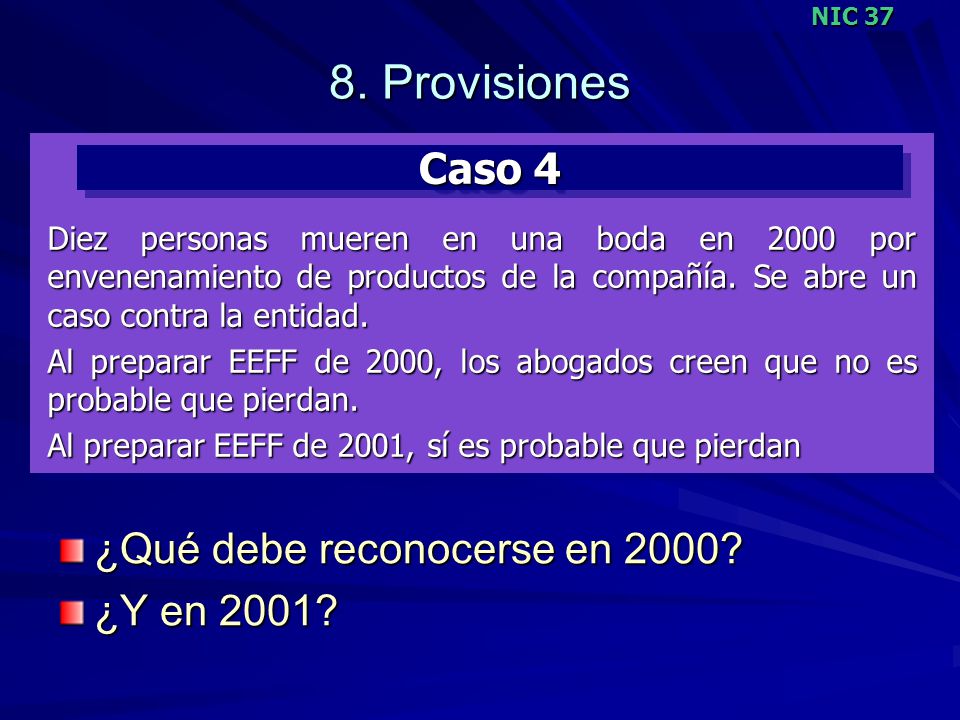 NIC 37

8. Provisiones

Caso 4

Diez personas mueren en una boda en 2000 por envenenamiento de productos de la compañía. Se abre un caso contra la entidad.

Al preparar EEFF de 2000, los abogados creen que no es probable que pierdan.

Al preparar EEFF de 2001, sí es probable que pierdan

¿Qué debe reconocerse en 2000?

¿Y en 2001?